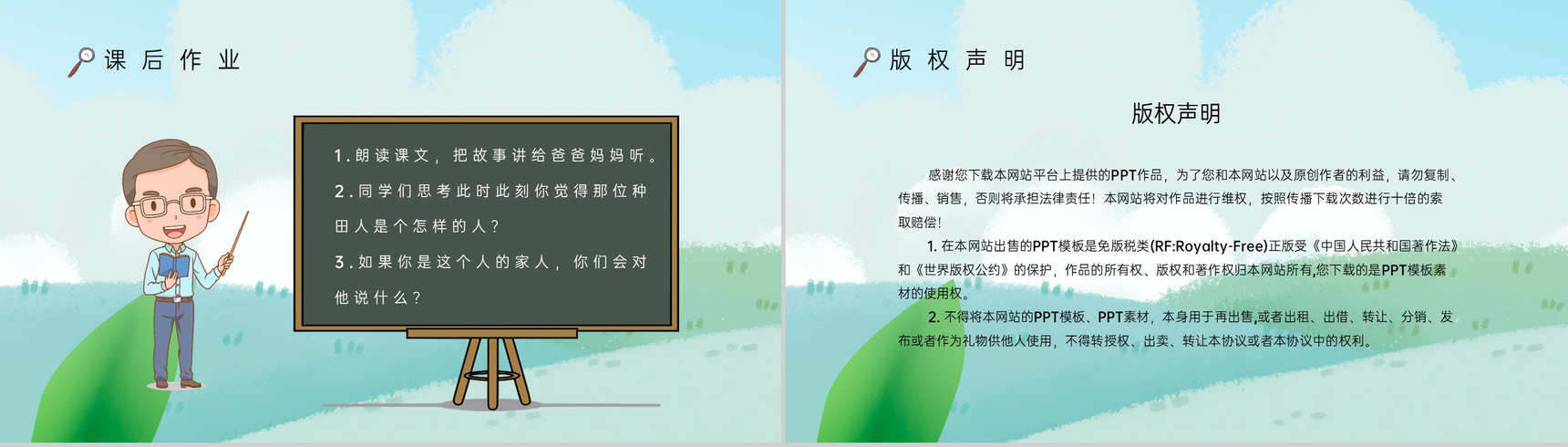 课后作业

1.朗读课文，把故事讲给爸爸妈妈听。

2.同学们思考此时此刻你觉得那位种田人是个怎样的人？

3.如果你是这个人的家人，你们会对他说什么？

版权声明

版权声明

感谢您下载本网站平台上提供的PPT作品，为了您和本网站以及原创作者的利益，请勿复制、传播、销售，否则将承担法律责任！本网站将对作品进行维权，按照传播下载次数进行十倍的索取赔偿！

1. 在本网站出售的PPT模板是免版税类(RF:Royalty-Free)正版受《中国人民共和国著作法》和《世界版权公约》的保护，作品的所有权、版权和著作权归本网站所有,您下载的是PPT模板素材的使用权。

2. 不得将本网站的PPT模板、PPT素材，本身用于再出售,或者出租、出借、转让、分销、发布或者作为礼物供他人使用，不得转授权、出卖、转让本协议或者本协议中的权利。